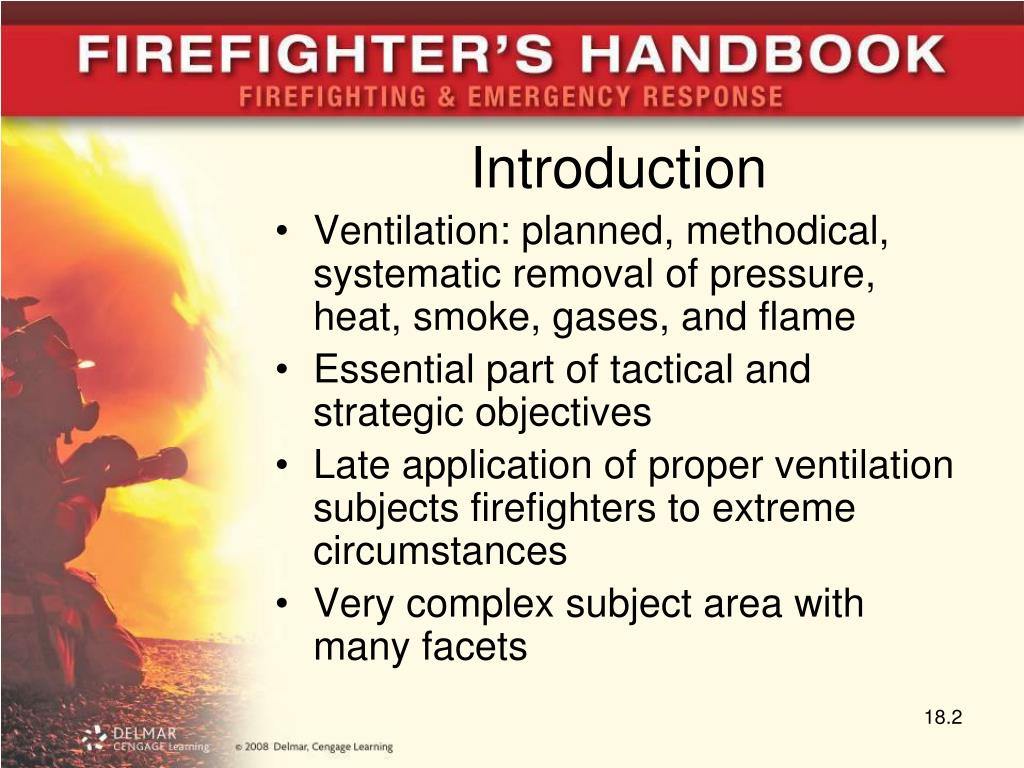 FIREFIGHTER'S HANDBOOK
FIREFIGHTING & EMERGENCY RESPONSE

Introduction

• Ventilation: planned, methodical, systematic removal of pressure, heat, smoke, gases, and flame
• Essential part of tactical and strategic objectives
• Late application of proper ventilation subjects firefighters to extreme circumstances
• Very complex subject area with many facets

18.2

DELMAR CENGAGE Learning © 2008 Delmar, Cengage Learning